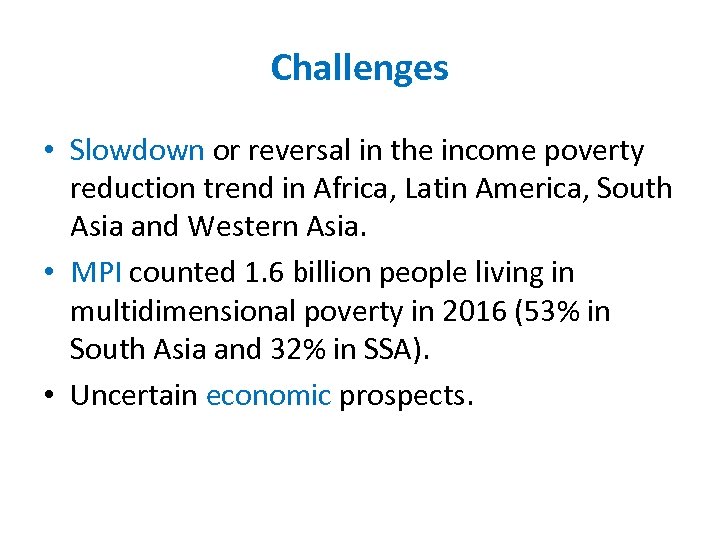 Challenges

• Slowdown or reversal in the income poverty reduction trend in Africa, Latin America, South Asia and Western Asia.

• MPI counted 1.6 billion people living in multidimensional poverty in 2016 (53% in South Asia and 32% in SSA).

• Uncertain economic prospects.